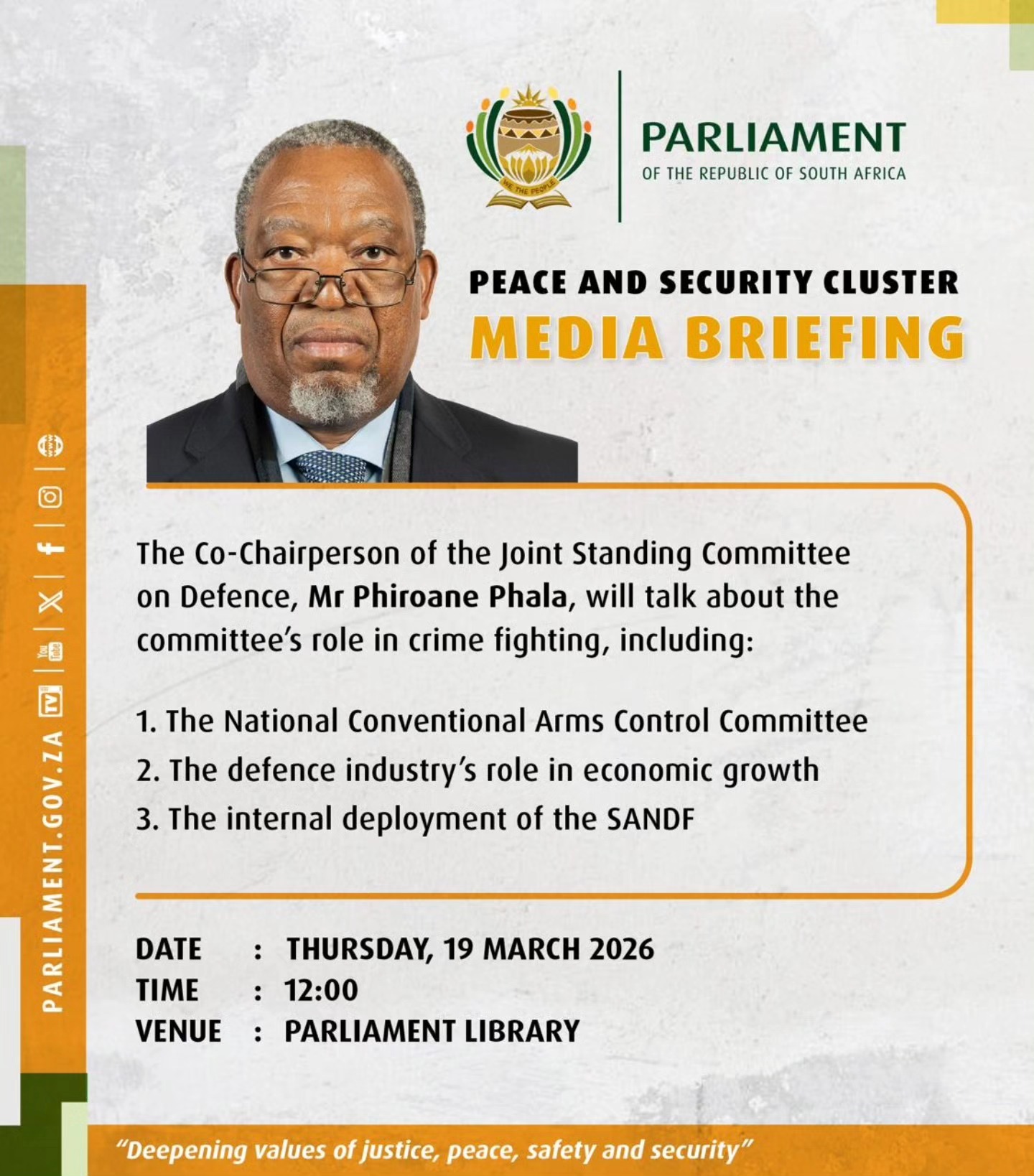 WE THE PEOPLE

PARLIAMENT
OF THE REPUBLIC OF SOUTH AFRICA

PEACE AND SECURITY CLUSTER
MEDIA BRIEFING

The Co-Chairperson of the Joint Standing Committee on Defence, Mr Phiroane Phala, will talk about the committee's role in crime fighting, including:

1. The National Conventional Arms Control Committee
2. The defence industry's role in economic growth
3. The internal deployment of the SANDF

DATE : THURSDAY, 19 MARCH 2026
TIME : 12:00
VENUE : PARLIAMENT LIBRARY

PARLIAMENT.GOV.ZA

"Deepening values of justice, peace, safety and security"